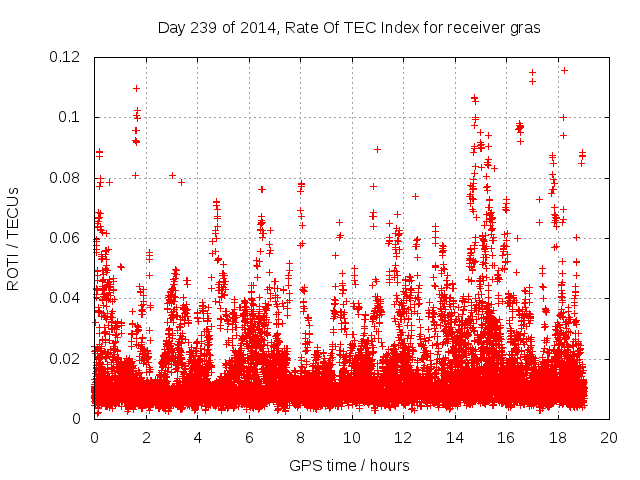 Day 239 of 2014, Rate Of TEC Index for receiver gras

ROTI / TECUs

0.12
0.1
0.08
0.06
0.04
0.02
0

0 2 4 6 8 10 12 14 16 18 20

GPS time / hours